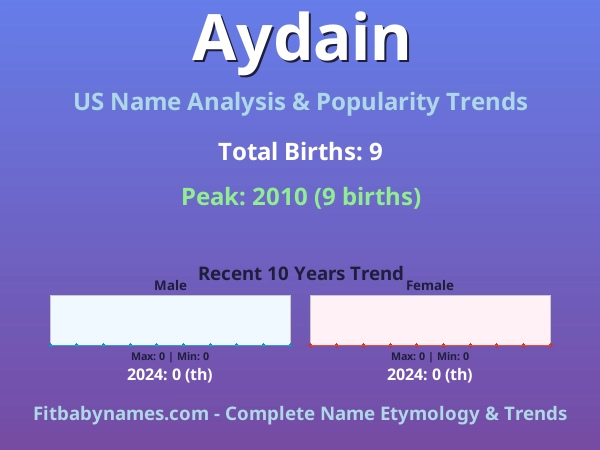 Aydain

US Name Analysis & Popularity Trends

Total Births: 9

Peak: 2010 (9 births)

Recent 10 Years Trend

Male

Max: 0 | Min: 0

2024: 0 (th)

Female

Max: 0 | Min: 0

2024: 0 (th)

Fitbabynames.com - Complete Name Etymology & Trends